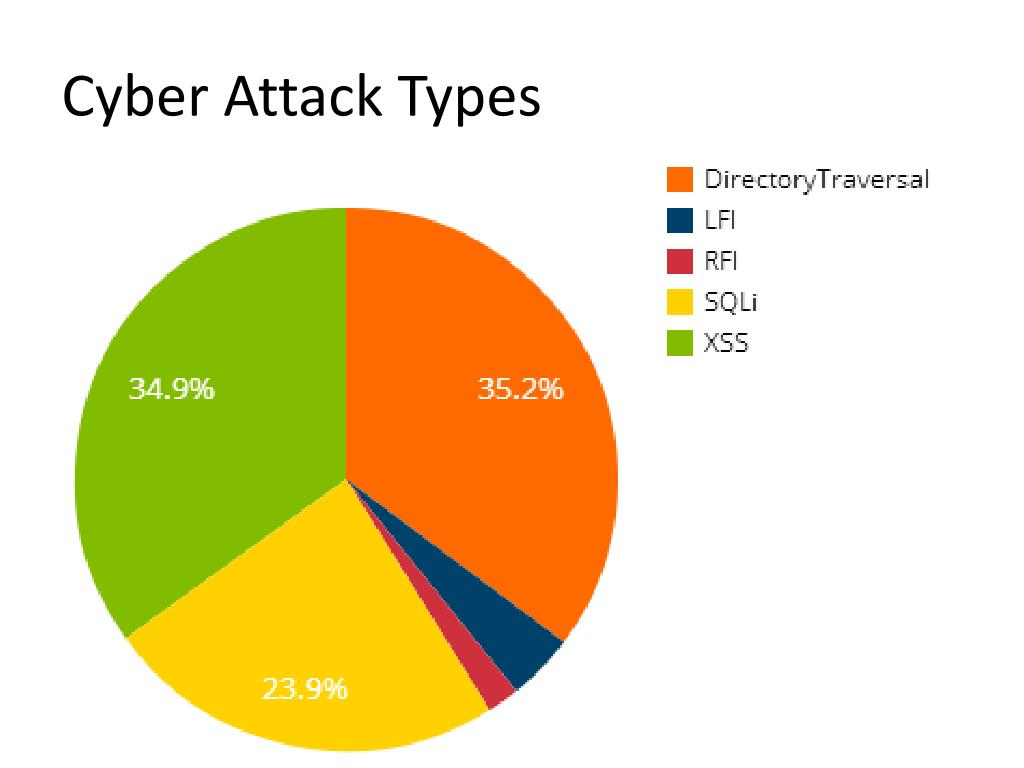 Cyber Attack Types

DirectoryTraversal
LFI
RFI
SQLi
XSS

34.9%
35.2%
23.9%